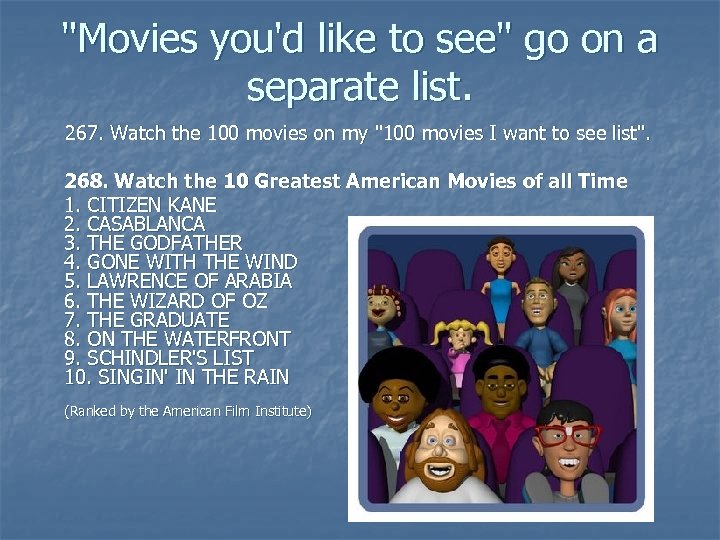 "Movies you'd like to see" go on a separate list.

267. Watch the 100 movies on my "100 movies I want to see list".

268. Watch the 10 Greatest American Movies of all Time

1. CITIZEN KANE
2. CASABLANCA
3. THE GODFATHER
4. GONE WITH THE WIND
5. LAWRENCE OF ARABIA
6. THE WIZARD OF OZ
7. THE GRADUATE
8. ON THE WATERFRONT
9. SCHINDLER'S LIST
10. SINGIN' IN THE RAIN

(Ranked by the American Film Institute)